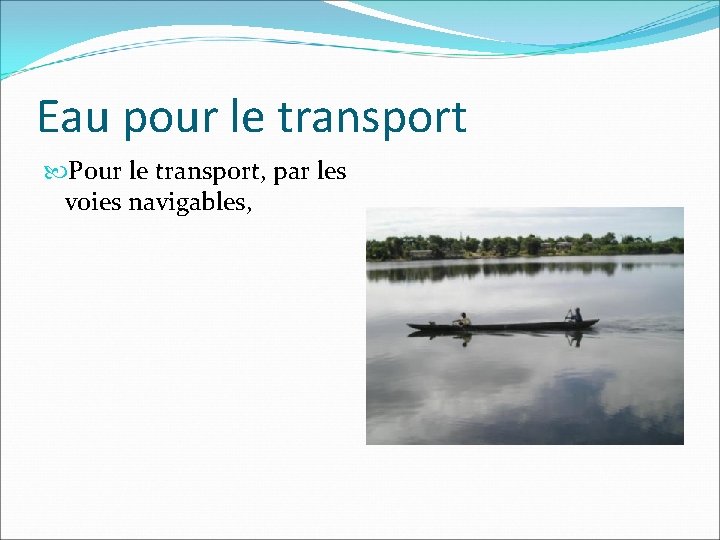 Eau pour le transport

Pour le transport, par les voies navigables,